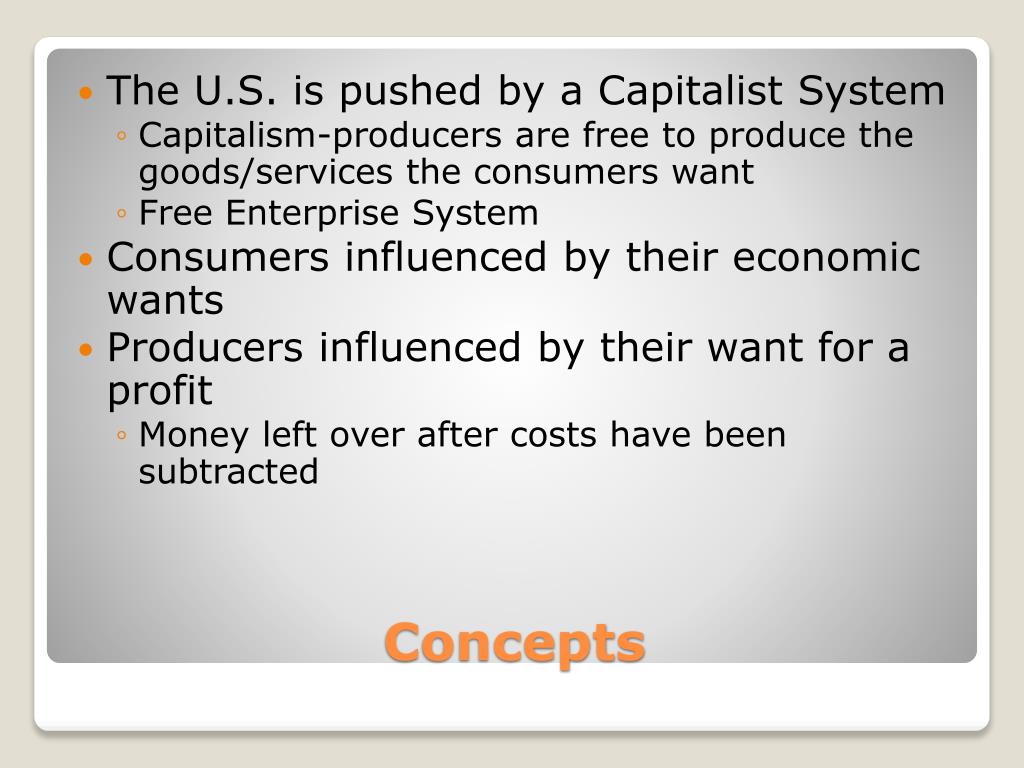 • The U.S. is pushed by a Capitalist System
◦ Capitalism-producers are free to produce the goods/services the consumers want
◦ Free Enterprise System
• Consumers influenced by their economic wants
• Producers influenced by their want for a profit
◦ Money left over after costs have been subtracted

Concepts